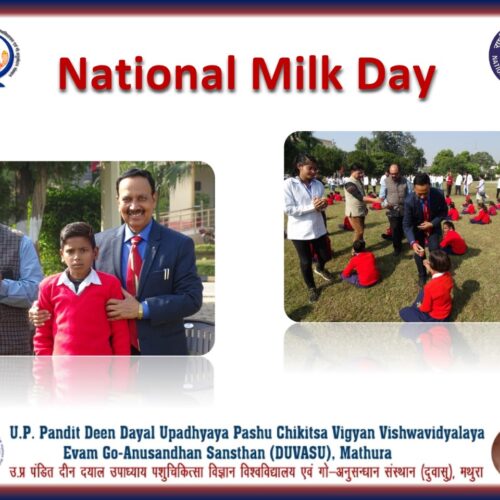 National Milk Day

U.P. Pandit Deen Dayal Upadhyaya Pashu Chikitsa Vigyan Vishwavidyalaya Evam Go-Anusandhan Sansthan (DUVASU), Mathura

उ.प्र पंडित दीन दयाल उपाध्याय पशुचिकित्सा विज्ञान विश्वविद्यालय एवं गो–अनुसन्धान संस्थान (दुवासु), मथुरा